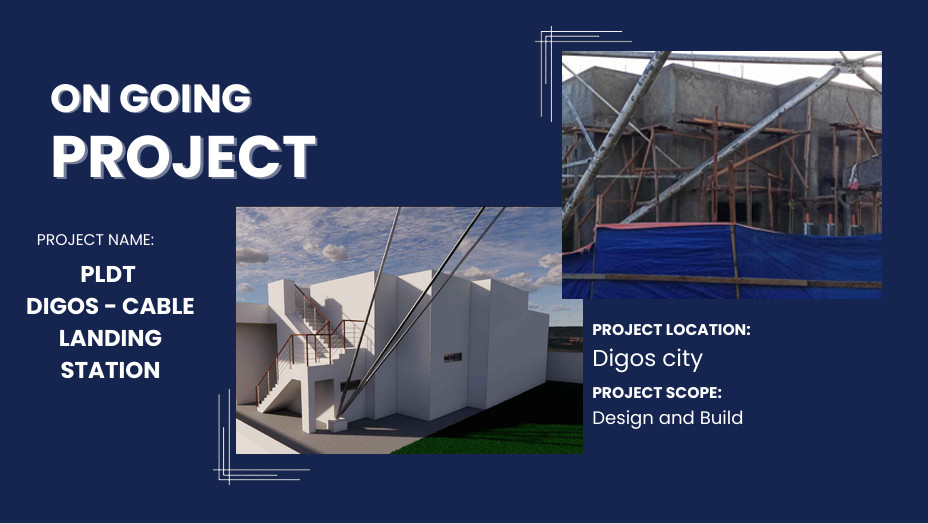 ON GOING
PROJECT

PROJECT NAME:

PLDT
DIGOS - CABLE
LANDING
STATION

PROJECT LOCATION:
Digos city

PROJECT SCOPE:
Design and Build